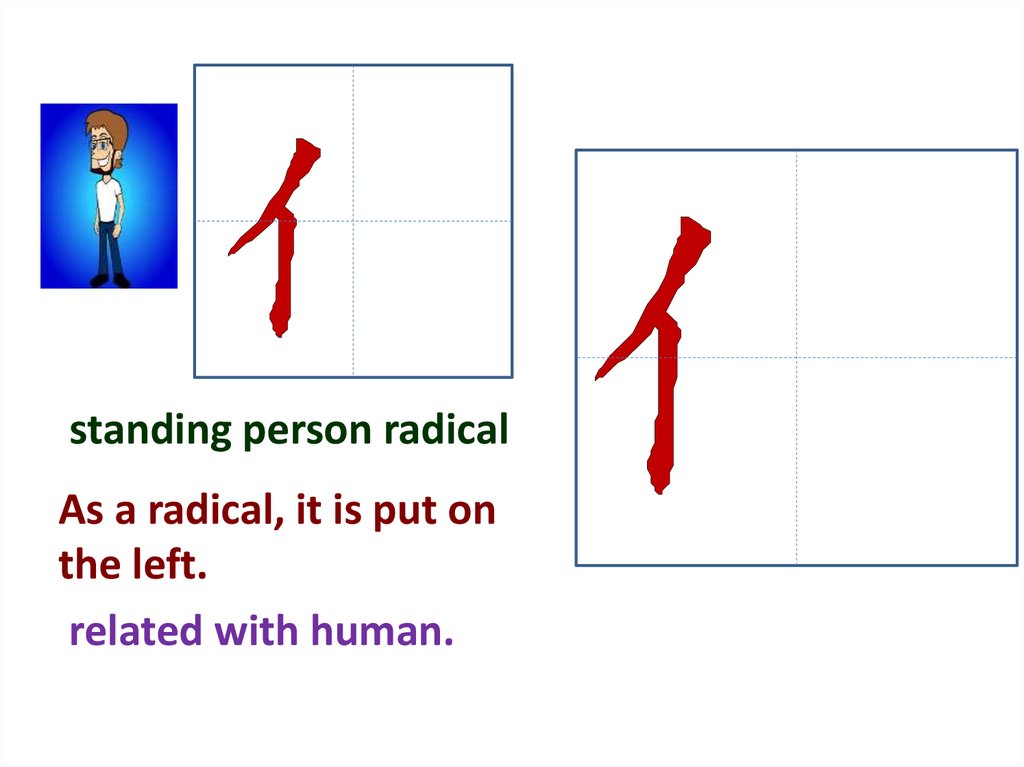 亻

亻

standing person radical

As a radical, it is put on the left.

related with human.